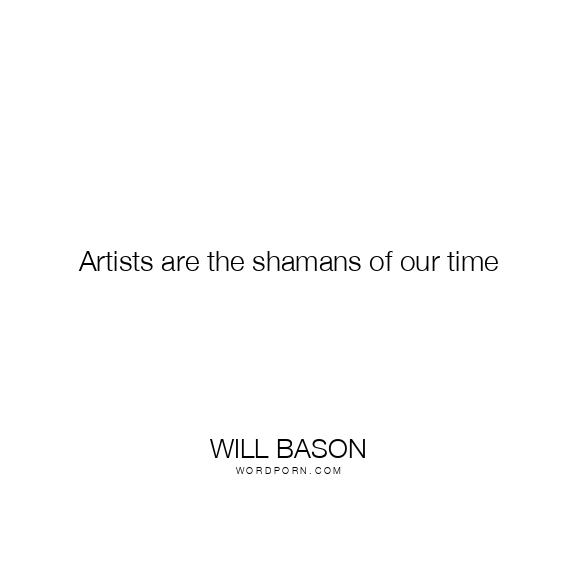 Artists are the shamans of our time

WILL BASON
WORDPORN.COM